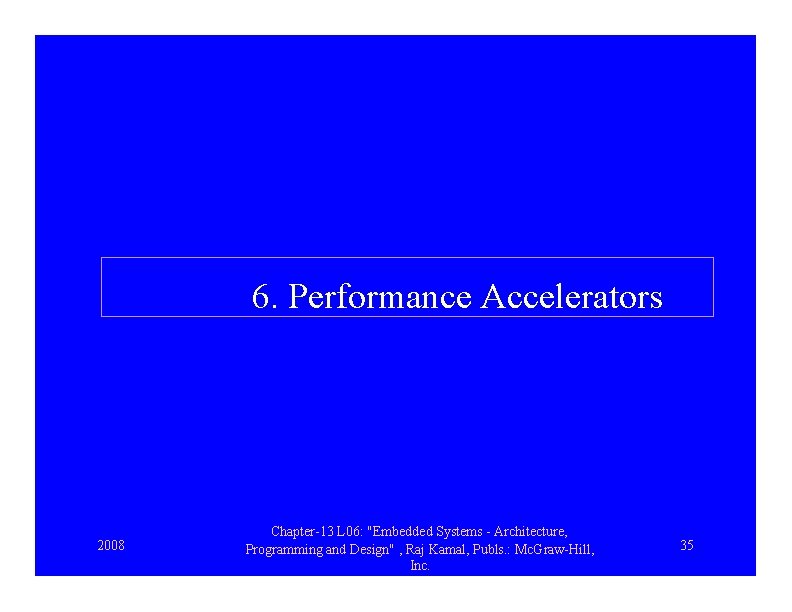 6. Performance Accelerators

2008

Chapter-13 L06: "Embedded Systems - Architecture, Programming and Design" , Raj Kamal, Publs.: McGraw-Hill, Inc.

35